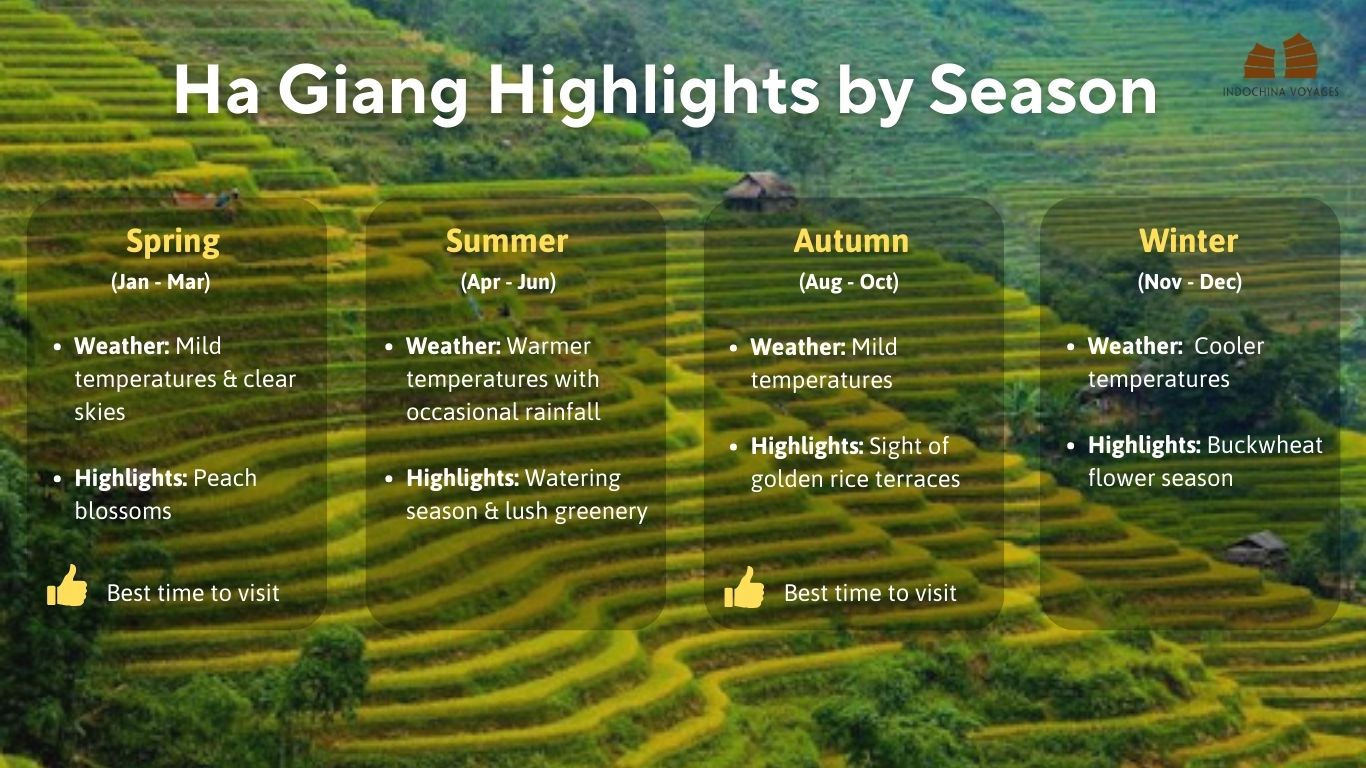 Ha Giang Highlights by Season

INDOCHINA VOYAGES

Spring
(Jan - Mar)

- Weather: Mild temperatures & clear skies
- Highlights: Peach blossoms

Best time to visit

Summer
(Apr - Jun)

- Weather: Warmer temperatures with occasional rainfall
- Highlights: Watering season & lush greenery

Autumn
(Aug - Oct)

- Weather: Mild temperatures
- Highlights: Sight of golden rice terraces

Best time to visit

Winter
(Nov - Dec)

- Weather: Cooler temperatures
- Highlights: Buckwheat flower season